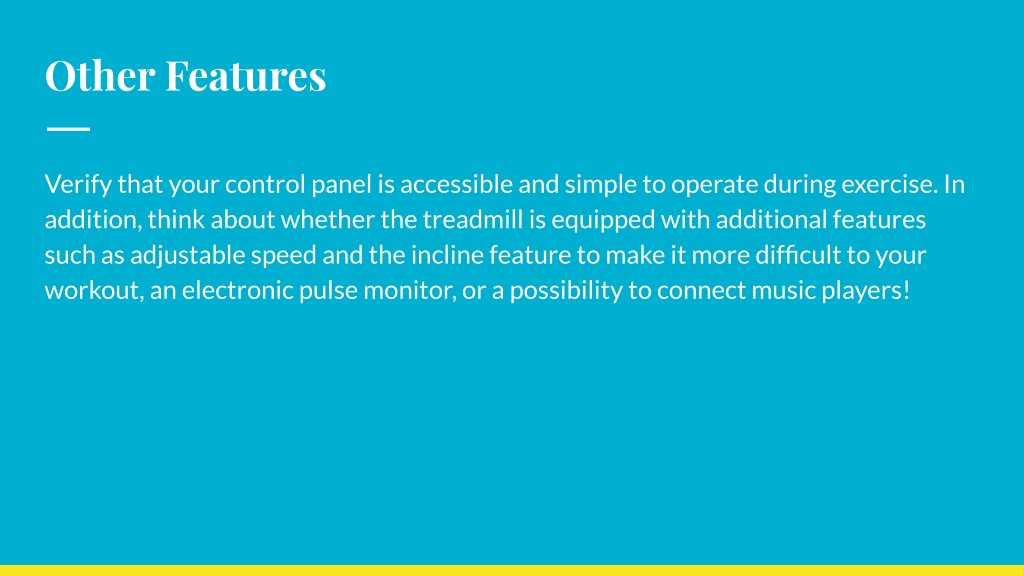 Other Features

Verify that your control panel is accessible and simple to operate during exercise. In addition, think about whether the treadmill is equipped with additional features such as adjustable speed and the incline feature to make it more difficult to your workout, an electronic pulse monitor, or a possibility to connect music players!